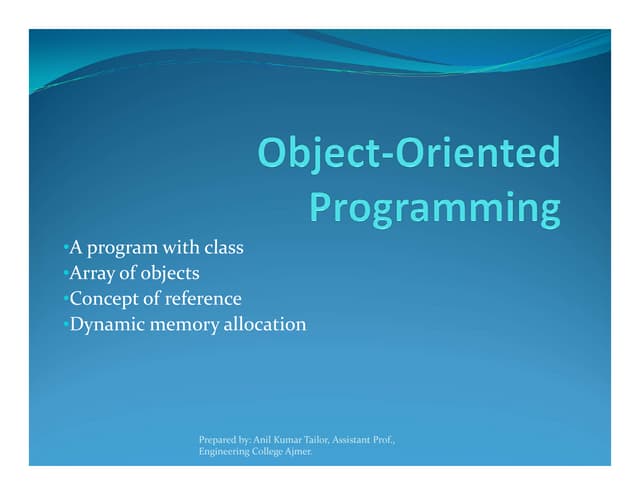 Object-Oriented Programming

•A program with class
•Array of objects
•Concept of reference
•Dynamic memory allocation

Prepared by: Anil Kumar Tailor, Assistant Prof., Engineering College Ajmer.